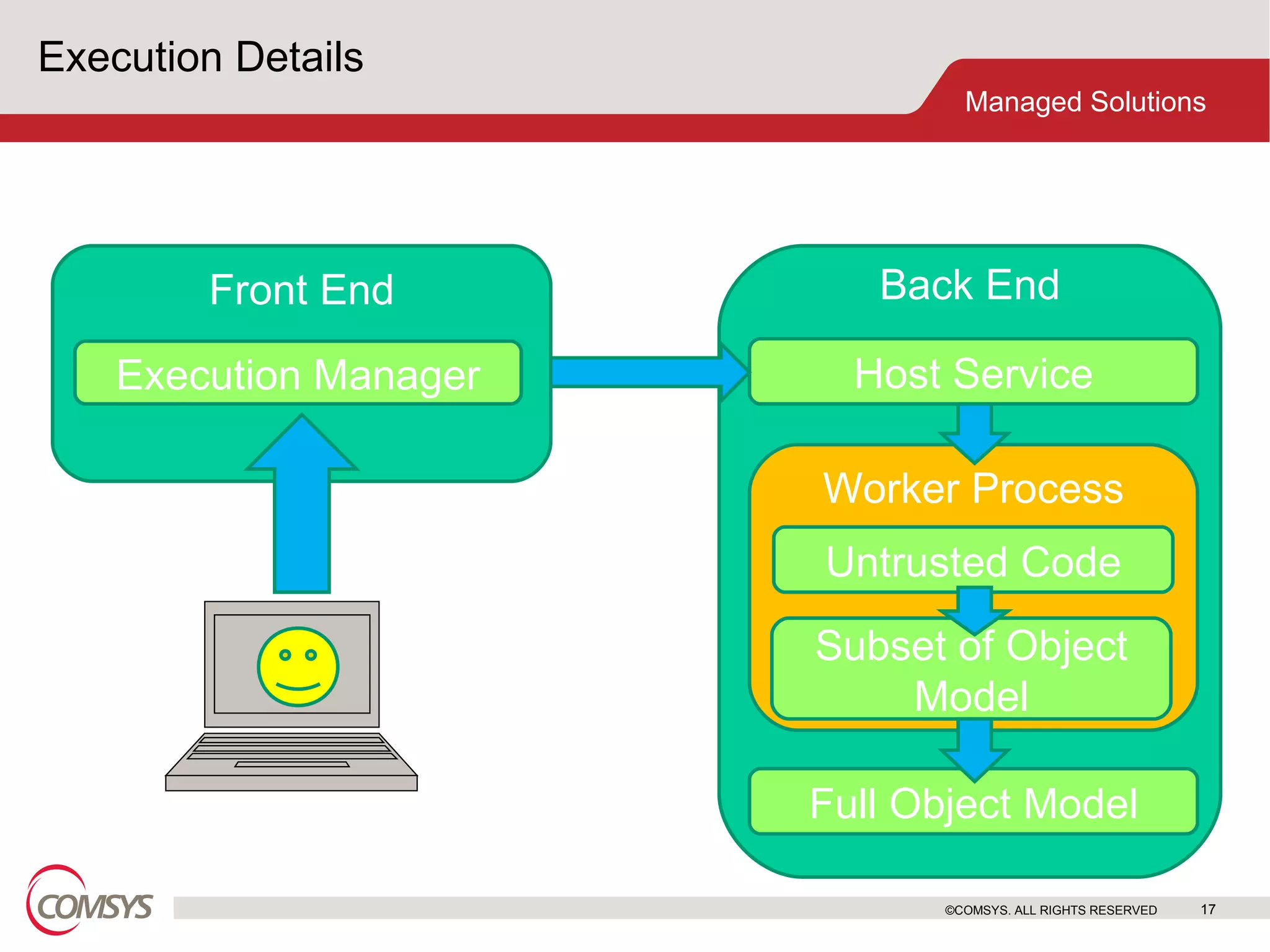 Execution Details

Managed Solutions

Front End

Execution Manager

Back End

Host Service

Worker Process

Untrusted Code

Subset of Object Model

Full Object Model

COMSYS

©COMSYS. ALL RIGHTS RESERVED 17